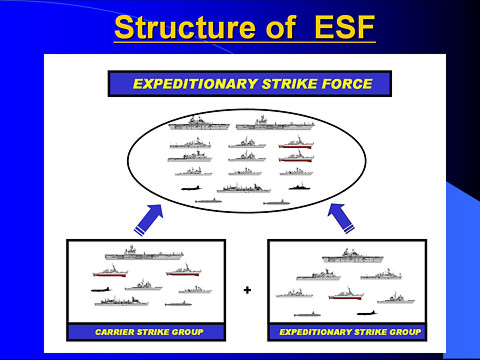 Structure of ESF

EXPEDITIONARY STRIKE FORCE

+

CARRIER STRIKE GROUP

EXPEDITIONARY STRIKE GROUP